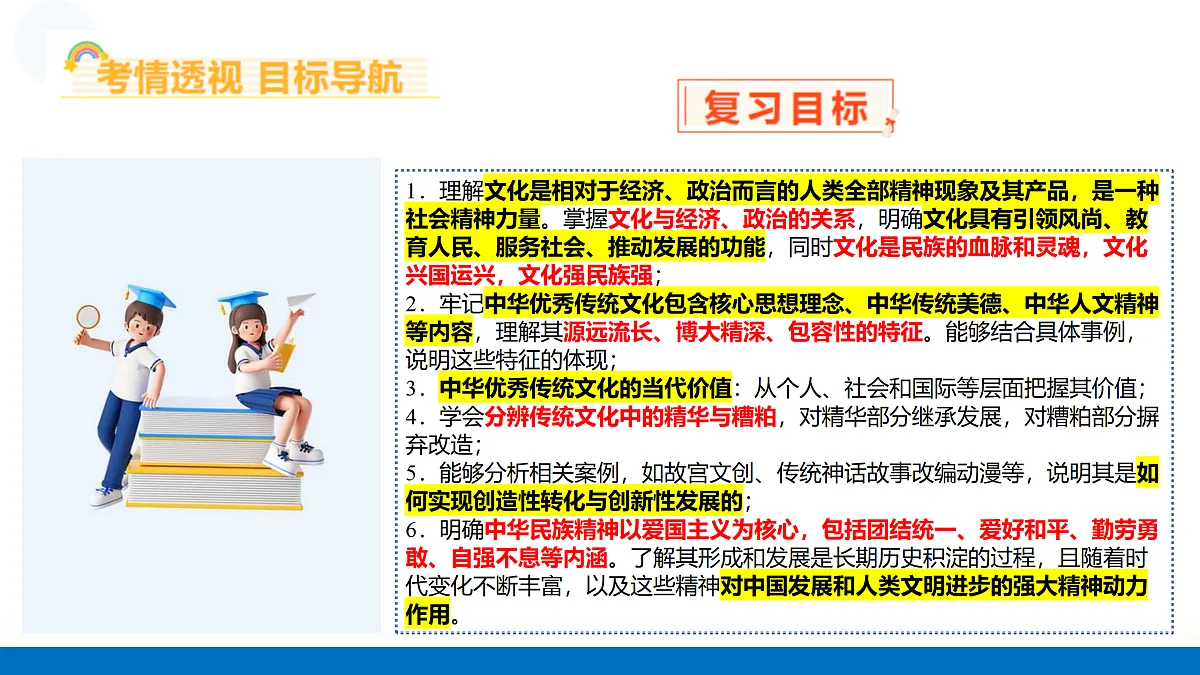 考情透视 目标导航

复习目标

1．理解文化是相对于经济、政治而言的人类全部精神现象及其产品，是一种社会精神力量。掌握文化与经济、政治的关系，明确文化具有引领风尚、教育人民、服务社会、推动发展的功能，同时文化是民族的血脉和灵魂，文化兴国运兴，文化强民族强；
2．牢记中华优秀传统文化包含核心思想理念、中华传统美德、中华人文精神等内容，理解其源远流长、博大精深、包容性的特征。能够结合具体事例，说明这些特征的体现；
3．中华优秀传统文化的当代价值：从个人、社会和国际等层面把握其价值；
4．学会分辨传统文化中的精华与糟粕，对精华部分继承发展，对糟粕部分摒弃改造；
5．能够分析相关案例，如故宫文创、传统神话故事改编动漫等，说明其是如何实现创造性转化与创新性发展的；
6．明确中华民族精神以爱国主义为核心，包括团结统一、爱好和平、勤劳勇敢、自强不息等内涵。了解其形成和发展是长期历史积淀的过程，且随着时代变化不断丰富，以及这些精神对中国发展和人类文明进步的强大精神动力作用。